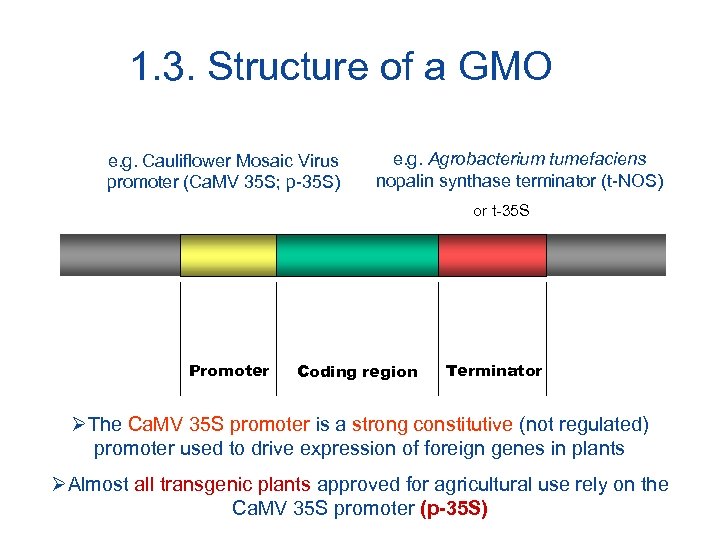 1.3. Structure of a GMO

e.g. Cauliflower Mosaic Virus promoter (CaMV 35S; p-35S)

e.g. Agrobacterium tumefaciens nopalin synthase terminator (t-NOS)

or t-35S

Promoter

Coding region

Terminator

➢The CaMV 35S promoter is a strong constitutive (not regulated) promoter used to drive expression of foreign genes in plants

➢Almost all transgenic plants approved for agricultural use rely on the CaMV 35S promoter (p-35S)